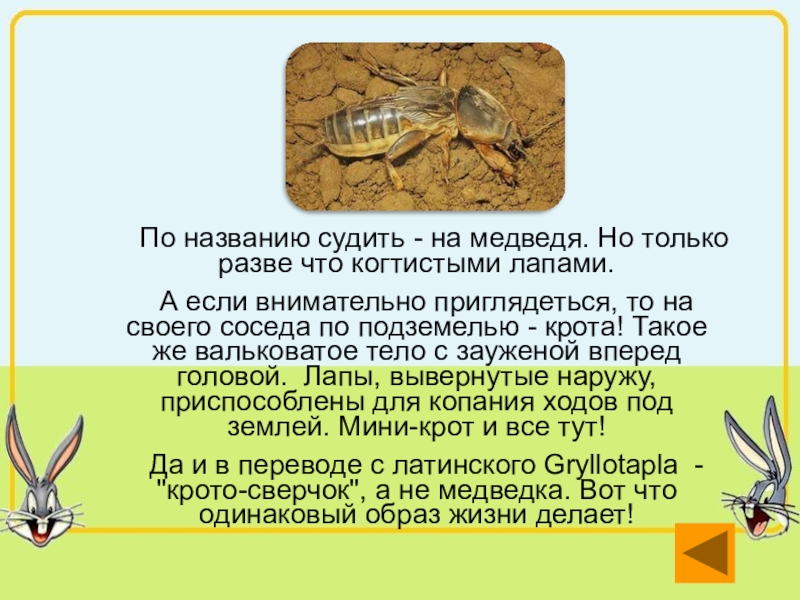 По названию судить - на медведя. Но только разве что когтистыми лапами.

А если внимательно приглядеться, то на своего соседа по подземелью - крота! Такое же вальковатое тело с зауженой вперед головой. Лапы, вывернутые наружу, приспособлены для копания ходов под землей. Мини-крот и все тут!

Да и в переводе с латинского Gryllotapla - "крото-сверчок", а не медведка. Вот что одинаковый образ жизни делает!